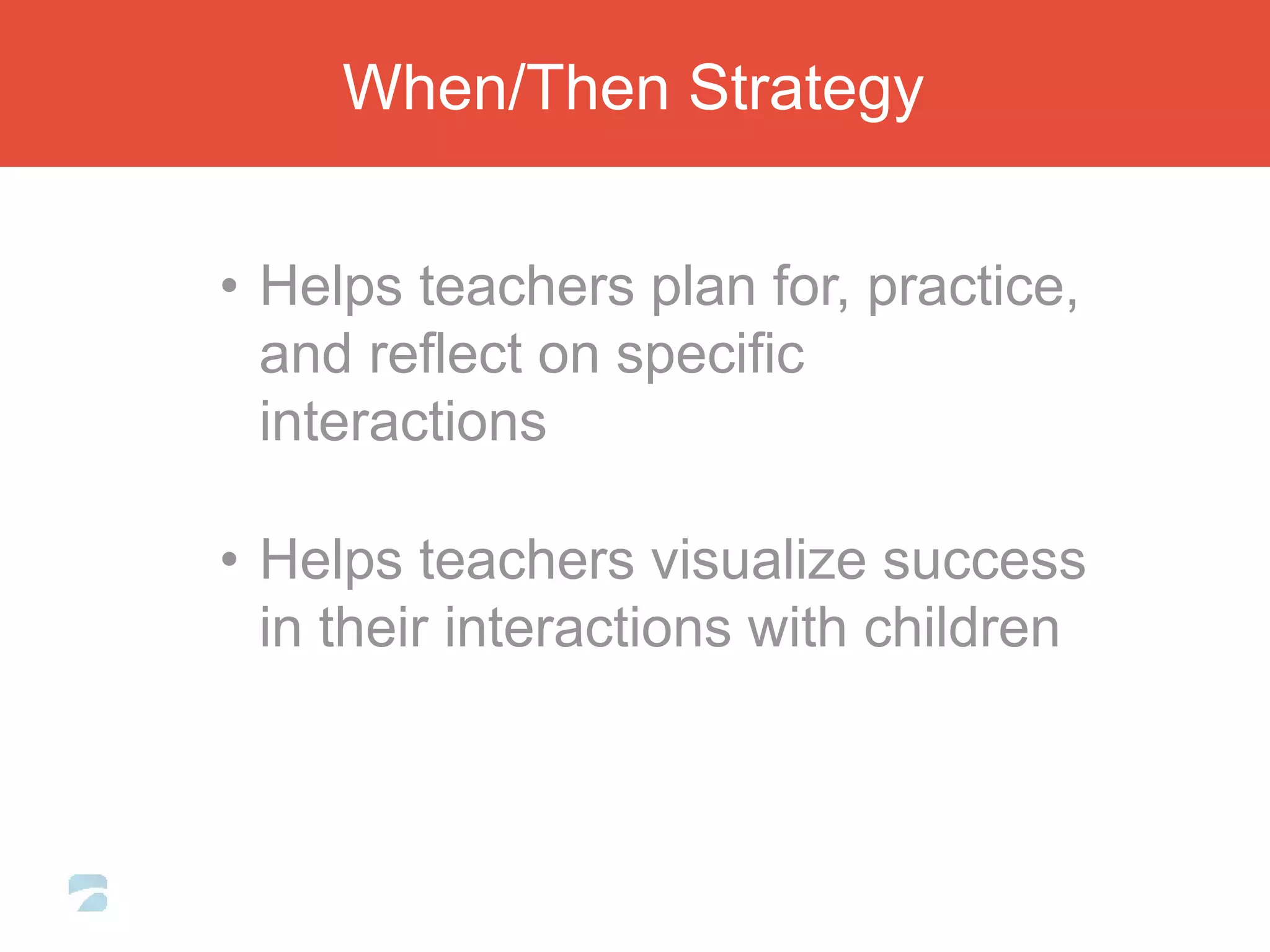 When/Then Strategy

• Helps teachers plan for, practice, and reflect on specific interactions

• Helps teachers visualize success in their interactions with children